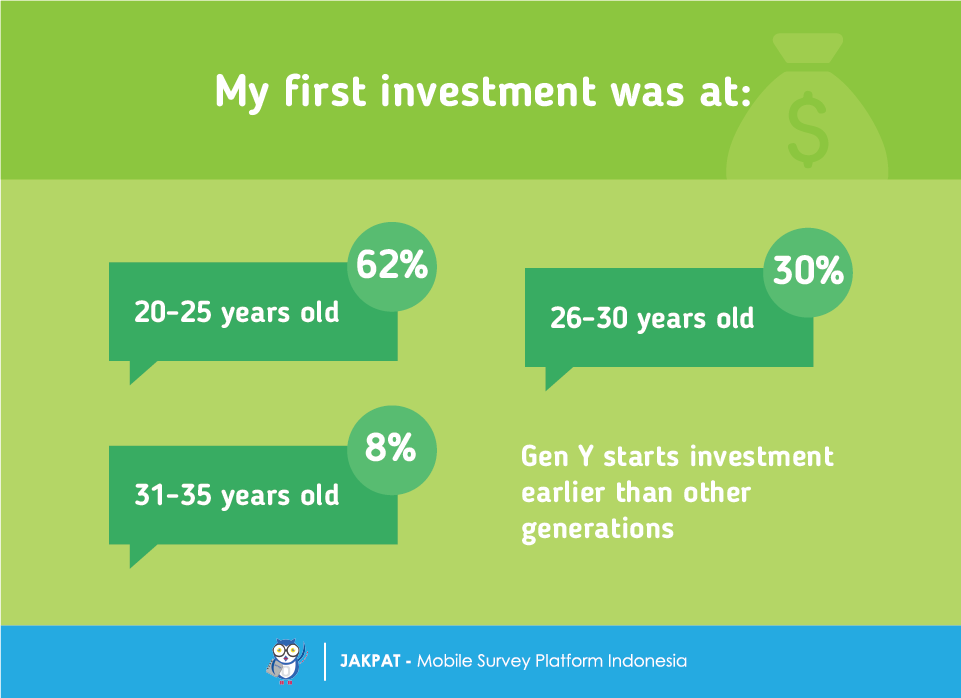 My first investment was at:

62%
20-25 years old

30%
26-30 years old

8%
31-35 years old

Gen Y starts investment earlier than other generations

JAKPAT - Mobile Survey Platform Indonesia